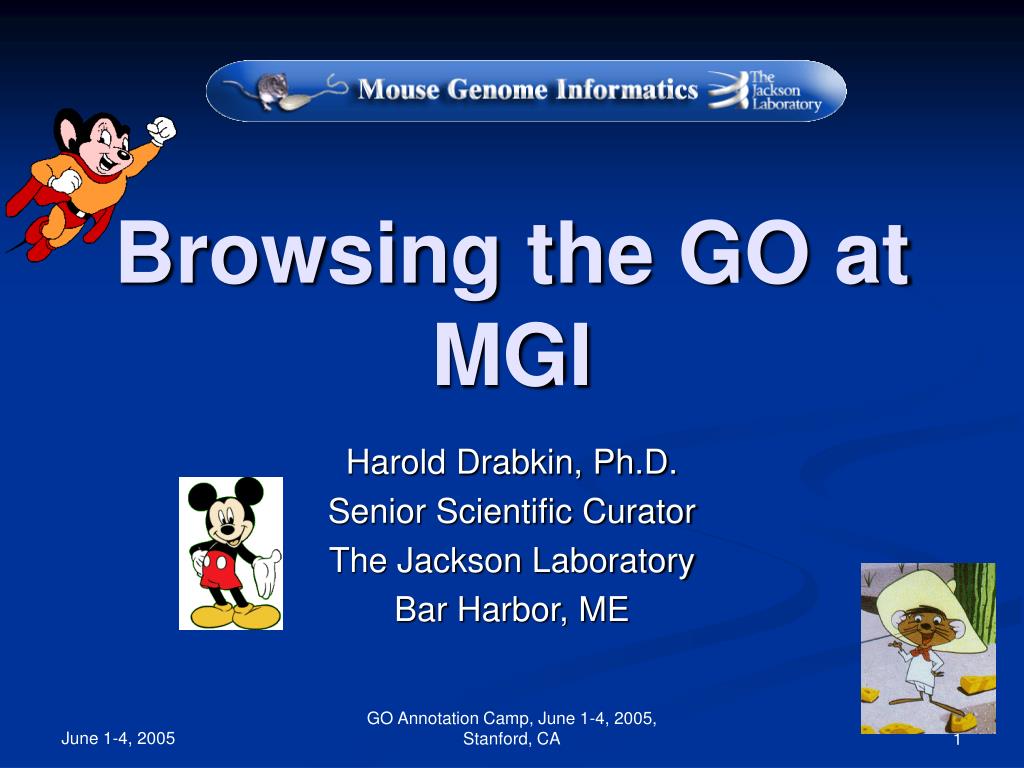 Mouse Genome Informatics The Jackson Laboratory

Browsing the GO at MGI

Harold Drabkin, Ph.D.
Senior Scientific Curator
The Jackson Laboratory
Bar Harbor, ME

June 1-4, 2005

GO Annotation Camp, June 1-4, 2005, Stanford, CA

1